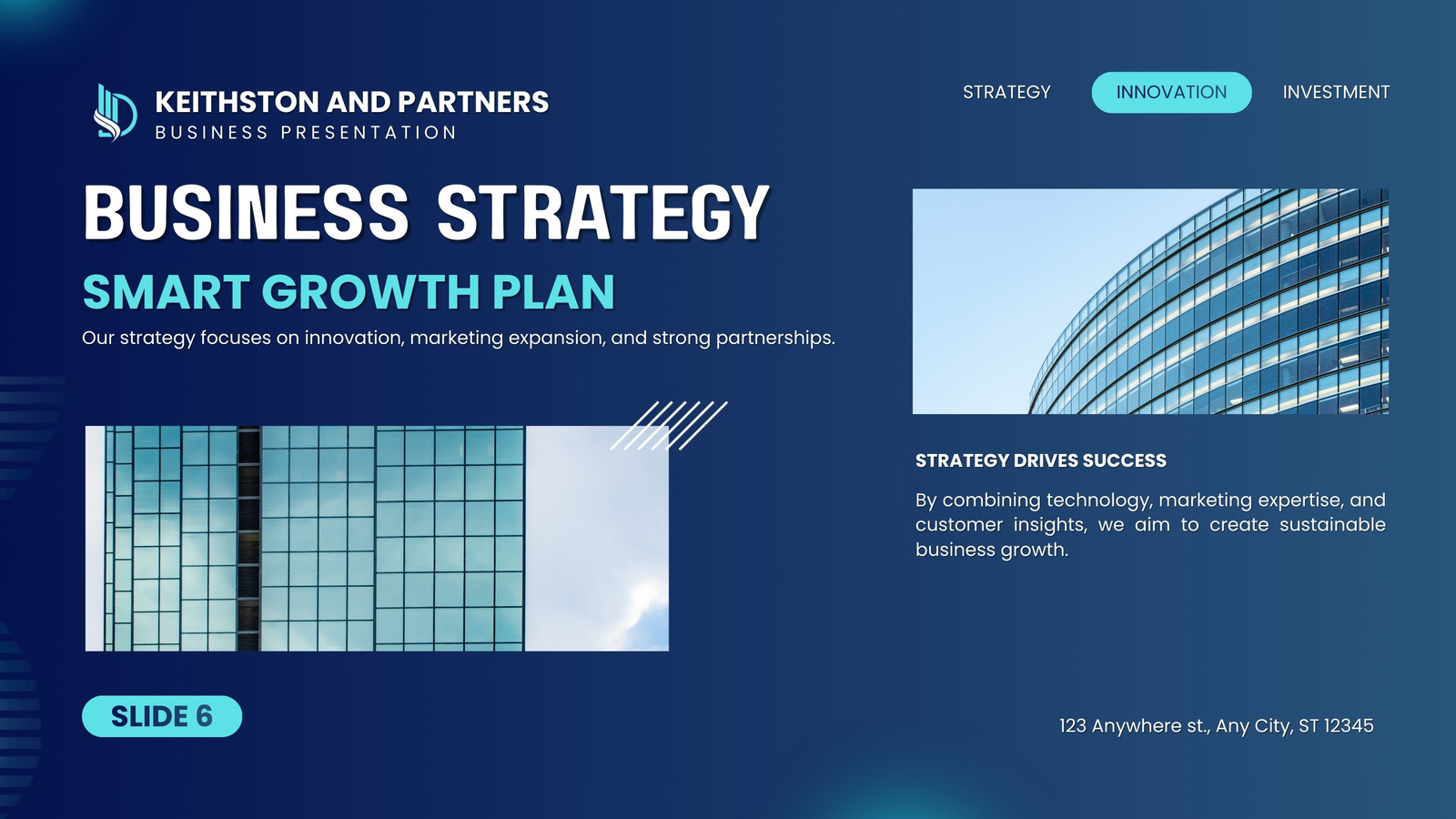 KEITHSTON AND PARTNERS
BUSINESS PRESENTATION

STRATEGY INNOVATION INVESTMENT

BUSINESS STRATEGY

SMART GROWTH PLAN

Our strategy focuses on innovation, marketing expansion, and strong partnerships.

STRATEGY DRIVES SUCCESS

By combining technology, marketing expertise, and customer insights, we aim to create sustainable business growth.

SLIDE 6

123 Anywhere st., Any City, ST 12345